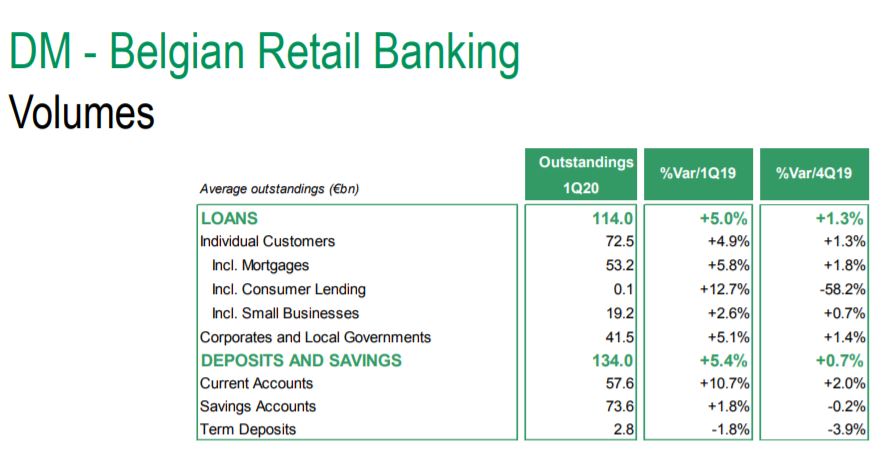 DM - Belgian Retail Banking
Volumes

| Average outstandings (€bn) | Outstandings 1Q20 | %Var/1Q19 | %Var/4Q19 |
|---|---|---|---|
| LOANS | 114.0 | +5.0% | +1.3% |
| Individual Customers | 72.5 | +4.9% | +1.3% |
| Incl. Mortgages | 53.2 | +5.8% | +1.8% |
| Incl. Consumer Lending | 0.1 | +12.7% | -58.2% |
| Incl. Small Businesses | 19.2 | +2.6% | +0.7% |
| Corporates and Local Governments | 41.5 | +5.1% | +1.4% |
| DEPOSITS AND SAVINGS | 134.0 | +5.4% | +0.7% |
| Current Accounts | 57.6 | +10.7% | +2.0% |
| Savings Accounts | 73.6 | +1.8% | -0.2% |
| Term Deposits | 2.8 | -1.8% | -3.9% |